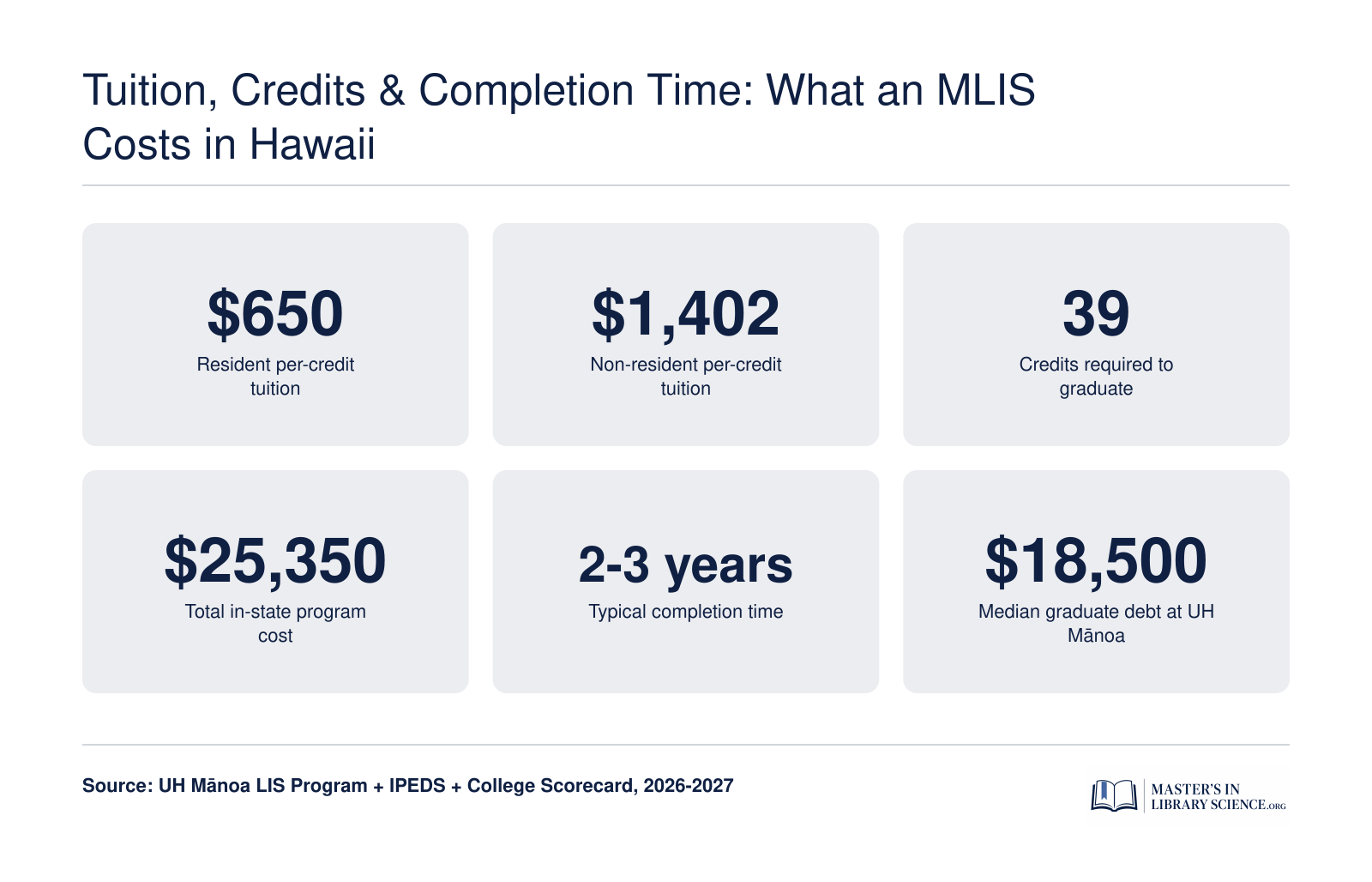 Tuition, Credits & Completion Time: What an MLIS Costs in Hawaii

$650
Resident per-credit tuition

$1,402
Non-resident per-credit tuition

39
Credits required to graduate

$25,350
Total in-state program cost

2-3 years
Typical completion time

$18,500
Median graduate debt at UH Mānoa

Source: UH Mānoa LIS Program + IPEDS + College Scorecard, 2026-2027

MASTER'S IN LIBRARY SCIENCE.ORG